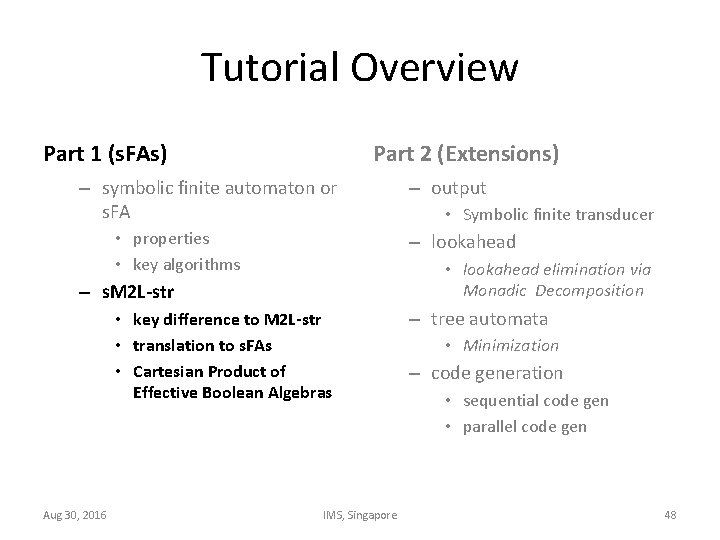 Tutorial Overview

Part 1 (sFAs)

– symbolic finite automaton or sFA
  • properties
  • key algorithms
– sM2L-str
  • key difference to M2L-str
  • translation to sFAs
  • Cartesian Product of Effective Boolean Algebras

Part 2 (Extensions)

– output
  • Symbolic finite transducer
– lookahead
  • lookahead elimination via Monadic Decomposition
– tree automata
  • Minimization
– code generation
  • sequential code gen
  • parallel code gen

Aug 30, 2016

IMS, Singapore

48